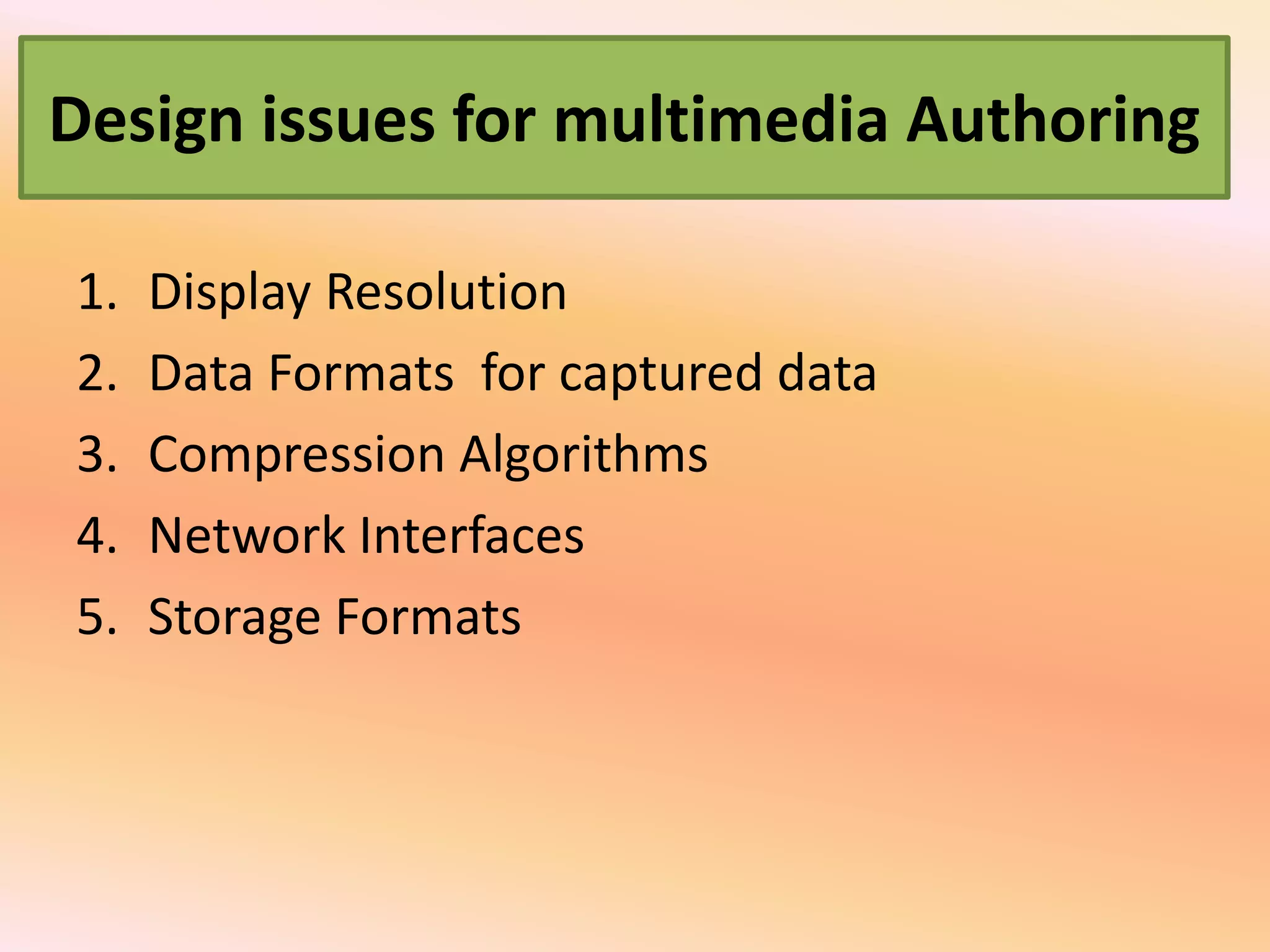 Design issues for multimedia Authoring

1. Display Resolution
2. Data Formats for captured data
3. Compression Algorithms
4. Network Interfaces
5. Storage Formats